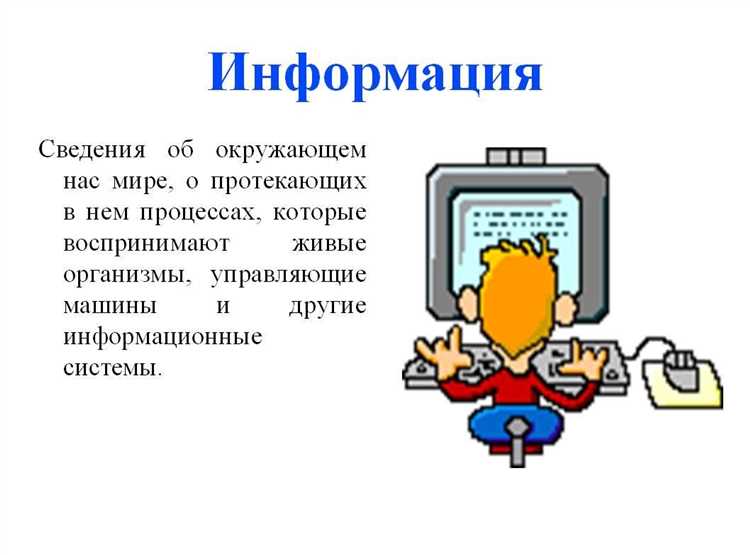 Информация

Сведения об окружающем нас мире, о протекающих в нем процессах, которые воспринимают живые организмы, управляющие машины и другие информационные системы.